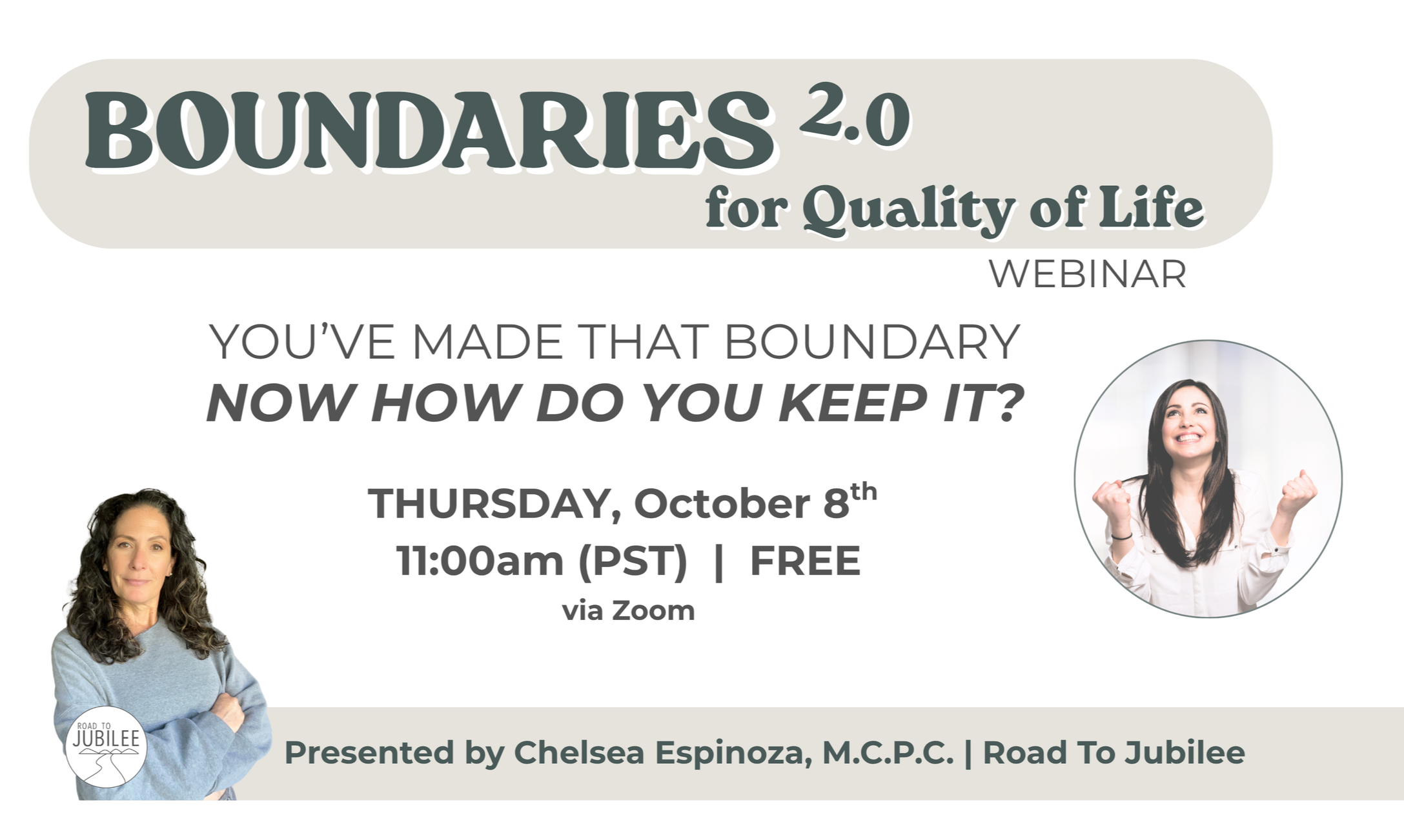 BOUNDARIES 2.0

for Quality of Life

WEBINAR

YOU'VE MADE THAT BOUNDARY
NOW HOW DO YOU KEEP IT?

THURSDAY, October 8th
11:00am (PST) | FREE
via Zoom

ROAD TO
JUBILEE

Presented by Chelsea Espinoza, M.C.P.C. | Road To Jubilee